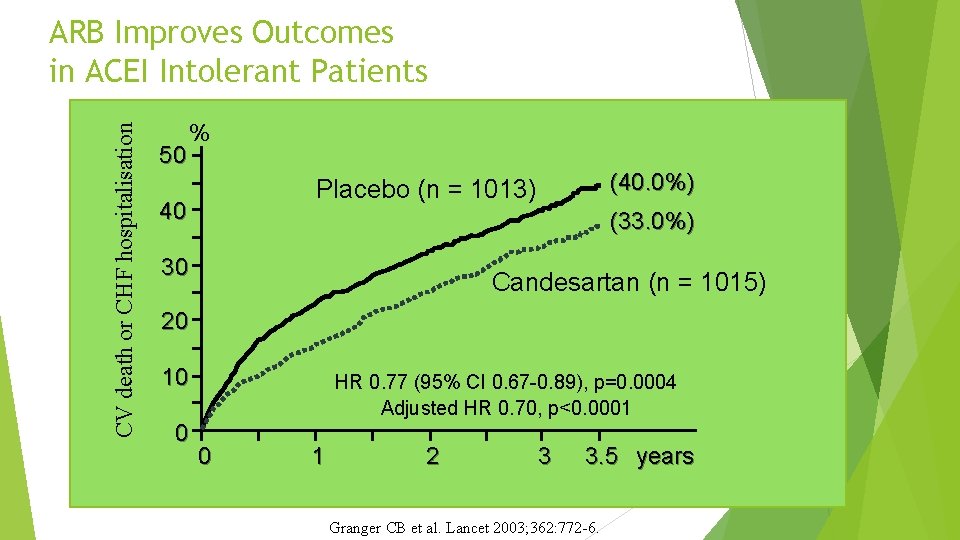 ARB Improves Outcomes in ACEI Intolerant Patients

CV death or CHF hospitalisation

%

50
40
30
20
10
0

Placebo (n = 1013)

(40.0%)

(33.0%)

Candesartan (n = 1015)

HR 0.77 (95% CI 0.67-0.89), p=0.0004
Adjusted HR 0.70, p<0.0001

0 1 2 3 3.5 years

Granger CB et al. Lancet 2003;362:772-6.